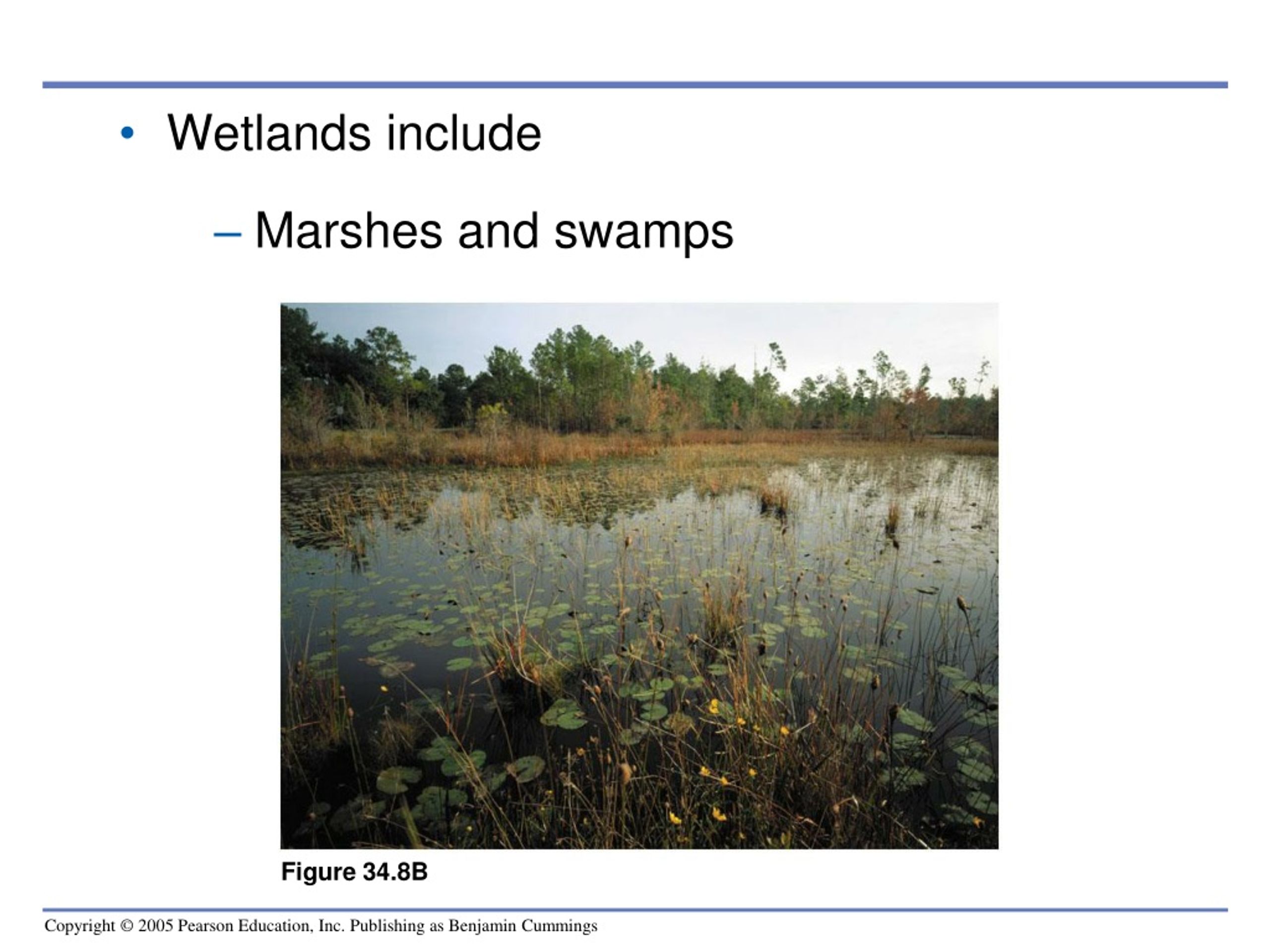 • Wetlands include

– Marshes and swamps

Figure 34.8B

Copyright © 2005 Pearson Education, Inc. Publishing as Benjamin Cummings